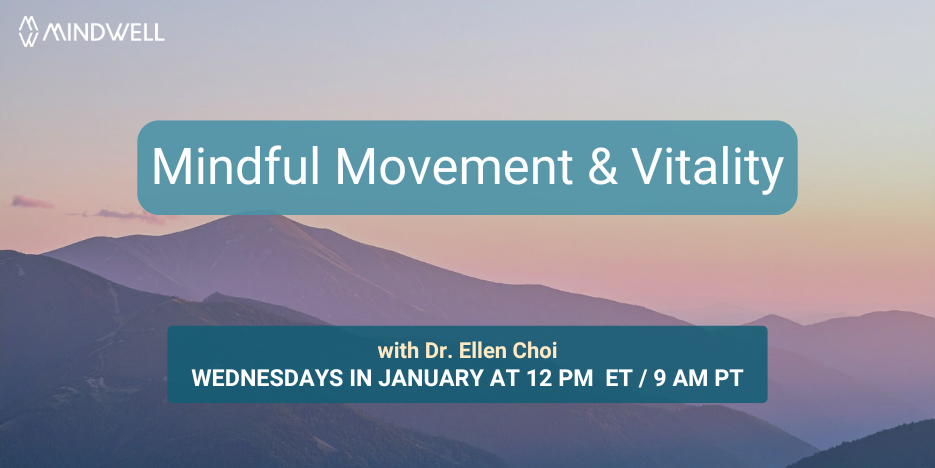 MINDWELL

Mindful Movement & Vitality

with Dr. Ellen Choi
WEDNESDAYS IN JANUARY AT 12 PM ET / 9 AM PT